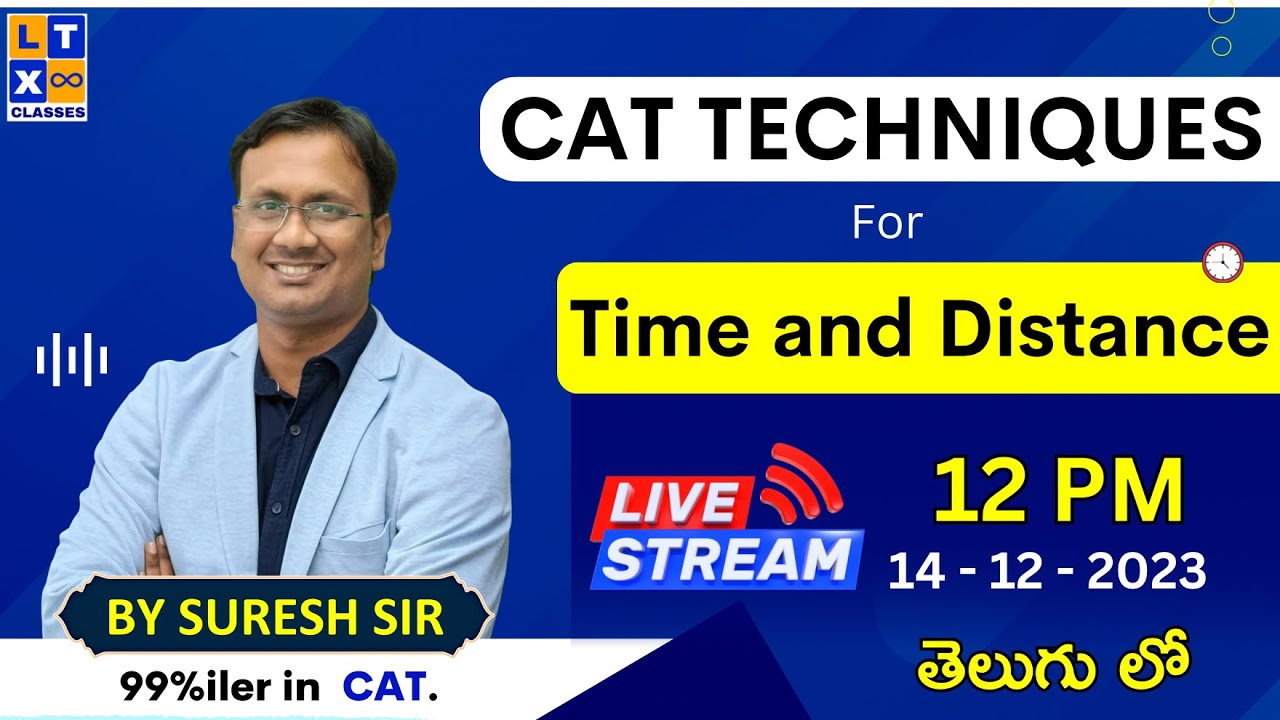 L T
X ∞
CLASSES

CAT TECHNIQUES

For

Time and Distance

LIVE STREAM

12 PM

14 - 12 - 2023

తెలుగు లో

BY SURESH SIR

99%iler in CAT.